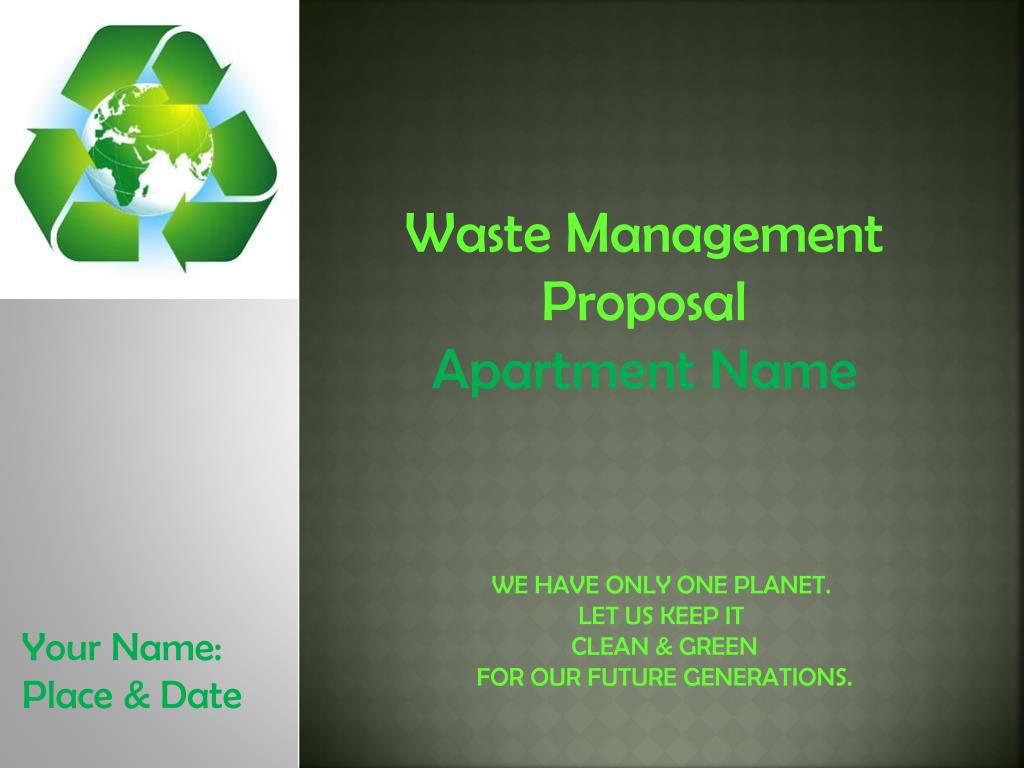 Waste Management Proposal
Apartment Name

WE HAVE ONLY ONE PLANET.
LET US KEEP IT
CLEAN & GREEN
FOR OUR FUTURE GENERATIONS.

Your Name:
Place & Date